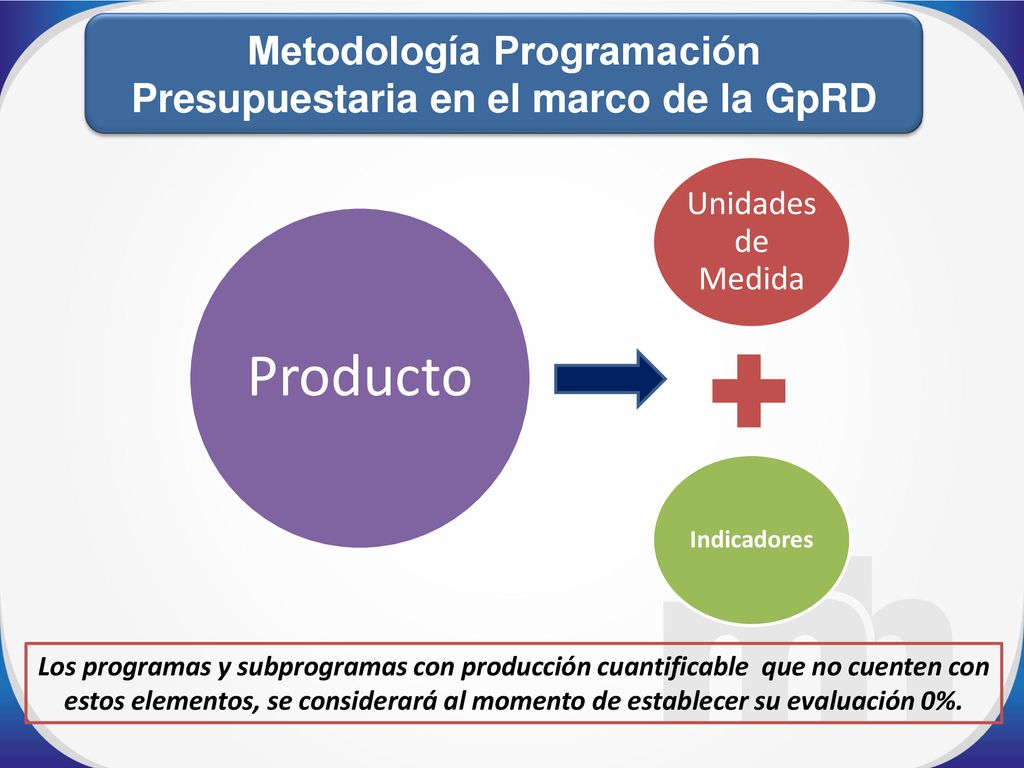 Metodología Programación Presupuestaria en el marco de la GpRD

Producto

Unidades de Medida

Indicadores

Los programas y subprogramas con producción cuantificable que no cuenten con estos elementos, se considerará al momento de establecer su evaluación 0%.